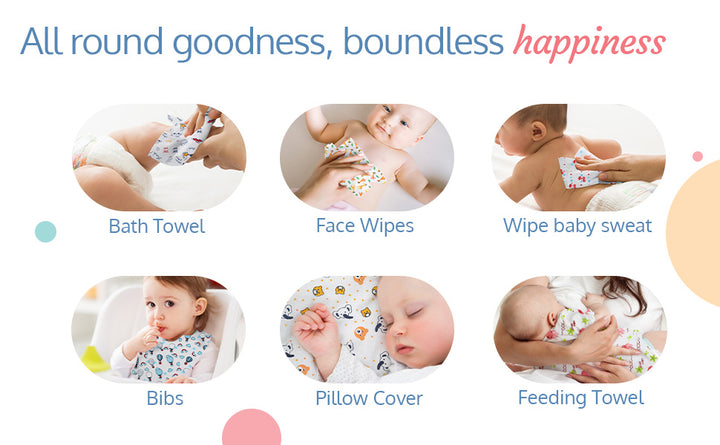 All round goodness, boundless happiness

Bath Towel

Face Wipes

Wipe baby sweat

Bibs

Pillow Cover

Feeding Towel